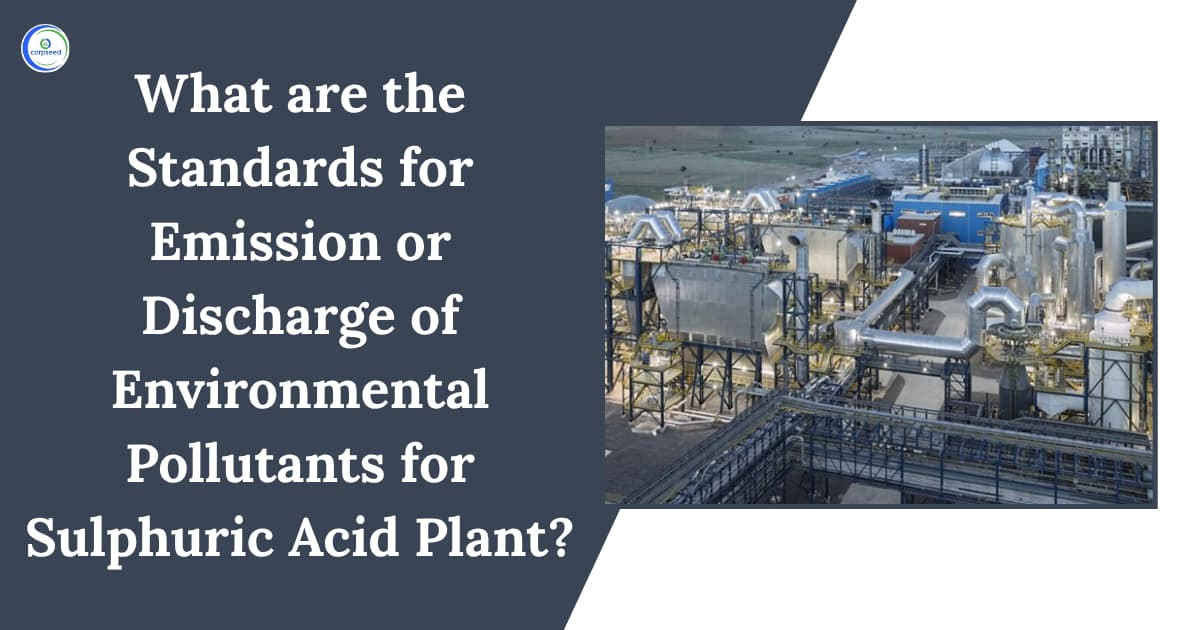 corpseed

What are the Standards for Emission or Discharge of Environmental Pollutants for Sulphuric Acid Plant?